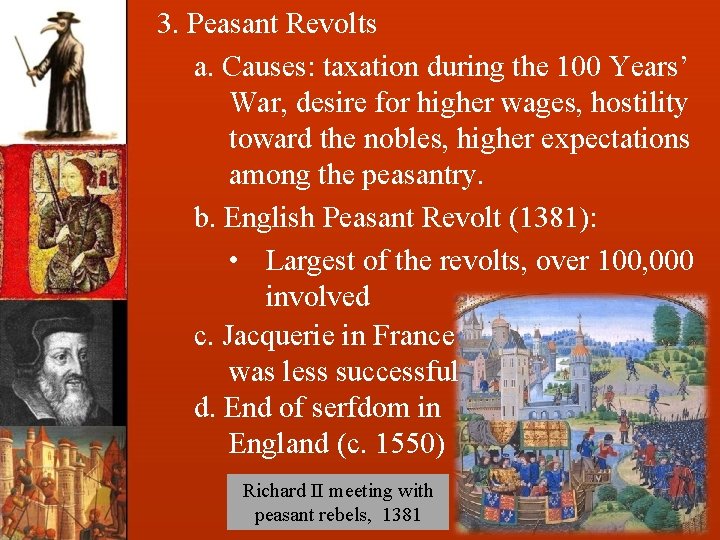 3. Peasant Revolts

a. Causes: taxation during the 100 Years' War, desire for higher wages, hostility toward the nobles, higher expectations among the peasantry.

b. English Peasant Revolt (1381):

• Largest of the revolts, over 100,000 involved

c. Jacquerie in France was less successful

d. End of serfdom in England (c. 1550)

Richard II meeting with peasant rebels, 1381